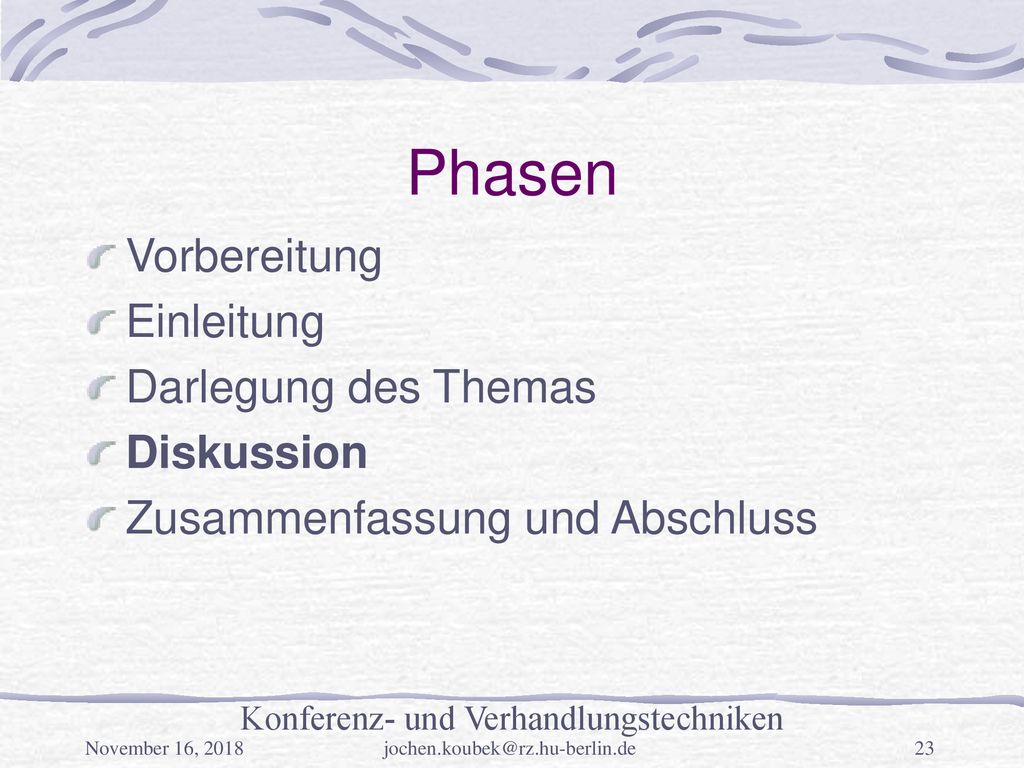 Phasen

Vorbereitung
Einleitung
Darlegung des Themas
Diskussion
Zusammenfassung und Abschluss

Konferenz- und Verhandlungstechniken

November 16, 2018
jochen.koubek@rz.hu-berlin.de
23